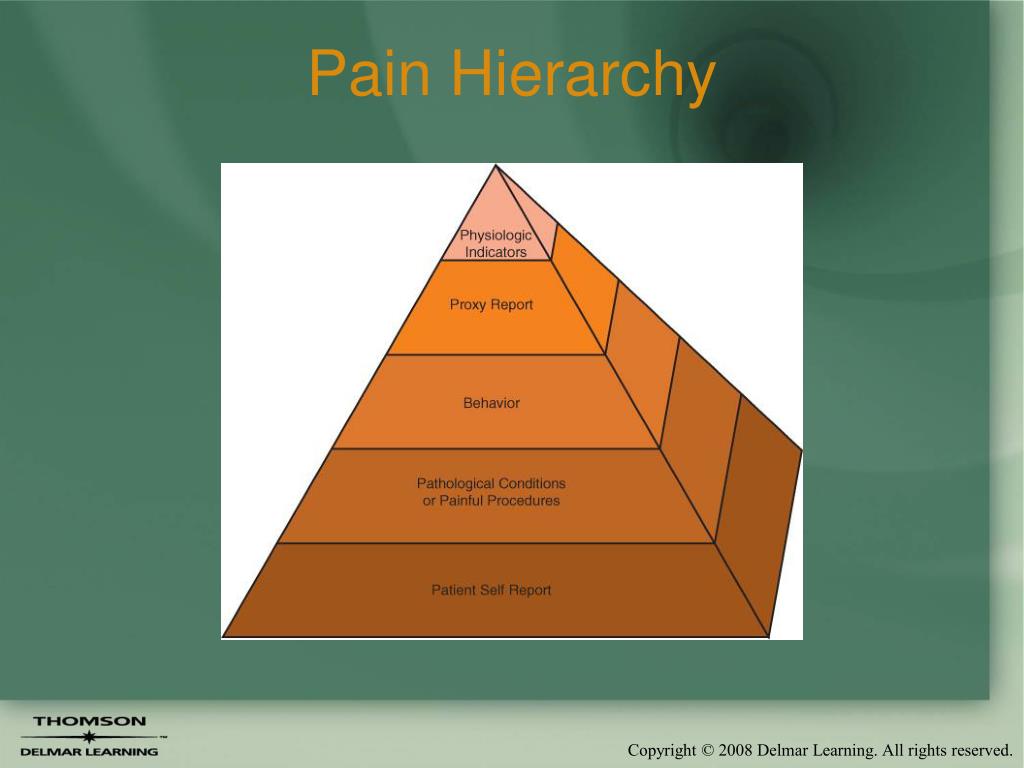 Pain Hierarchy

Physiologic Indicators

Proxy Report

Behavior

Pathological Conditions or Painful Procedures

Patient Self Report

THOMSON

DELMAR LEARNING

Copyright © 2008 Delmar Learning. All rights reserved.